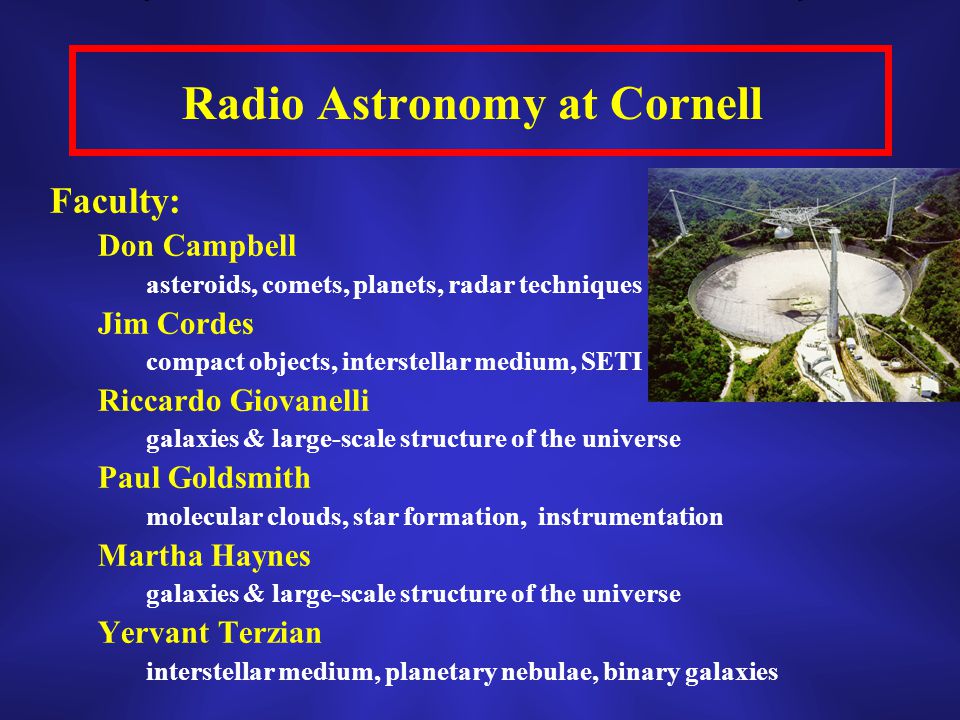 Radio Astronomy at Cornell

Faculty:

Don Campbell

asteroids, comets, planets, radar techniques

Jim Cordes

compact objects, interstellar medium, SETI

Riccardo Giovanelli

galaxies & large-scale structure of the universe

Paul Goldsmith

molecular clouds, star formation, instrumentation

Martha Haynes

galaxies & large-scale structure of the universe

Yervant Terzian

interstellar medium, planetary nebulae, binary galaxies